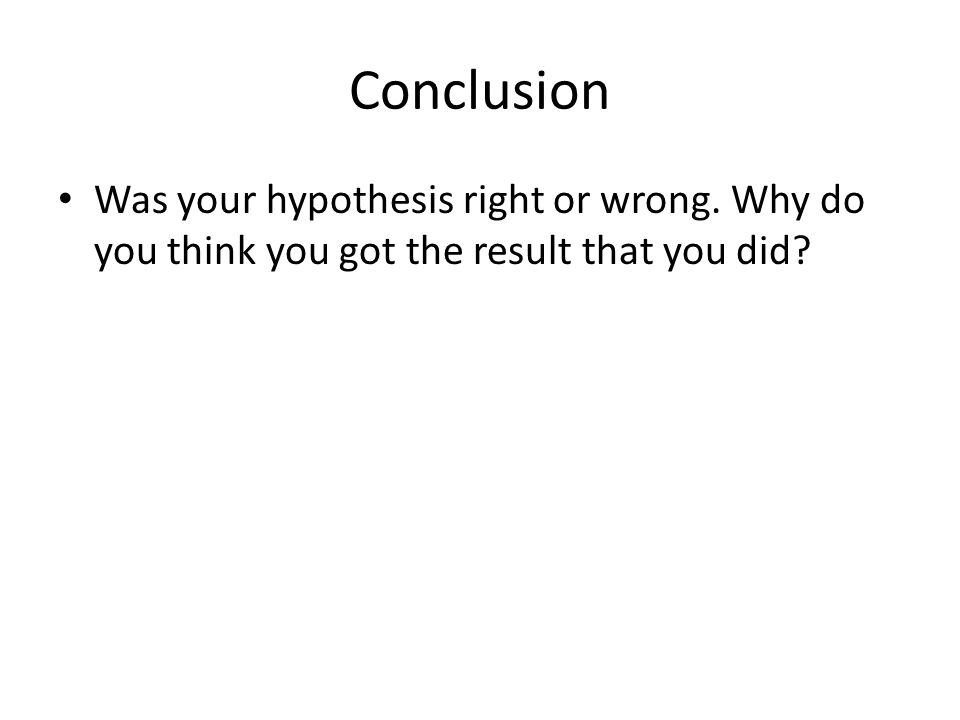 Conclusion

• Was your hypothesis right or wrong. Why do you think you got the result that you did?